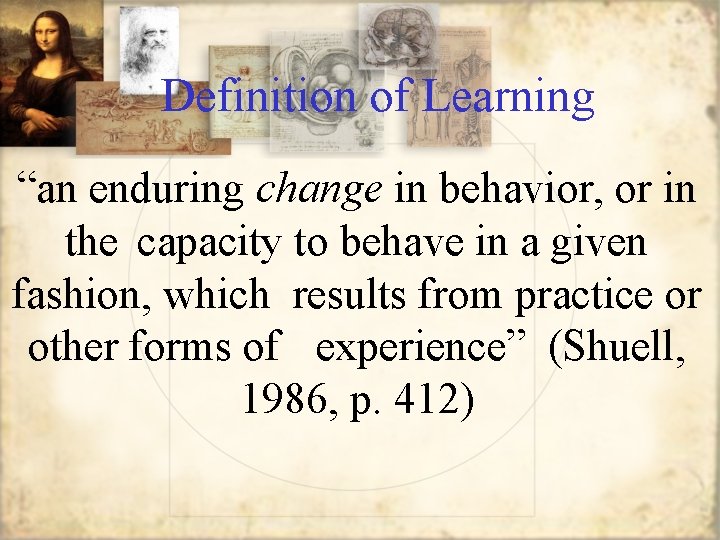 Definition of Learning

“an enduring change in behavior, or in the capacity to behave in a given fashion, which results from practice or other forms of experience” (Shuell, 1986, p. 412)